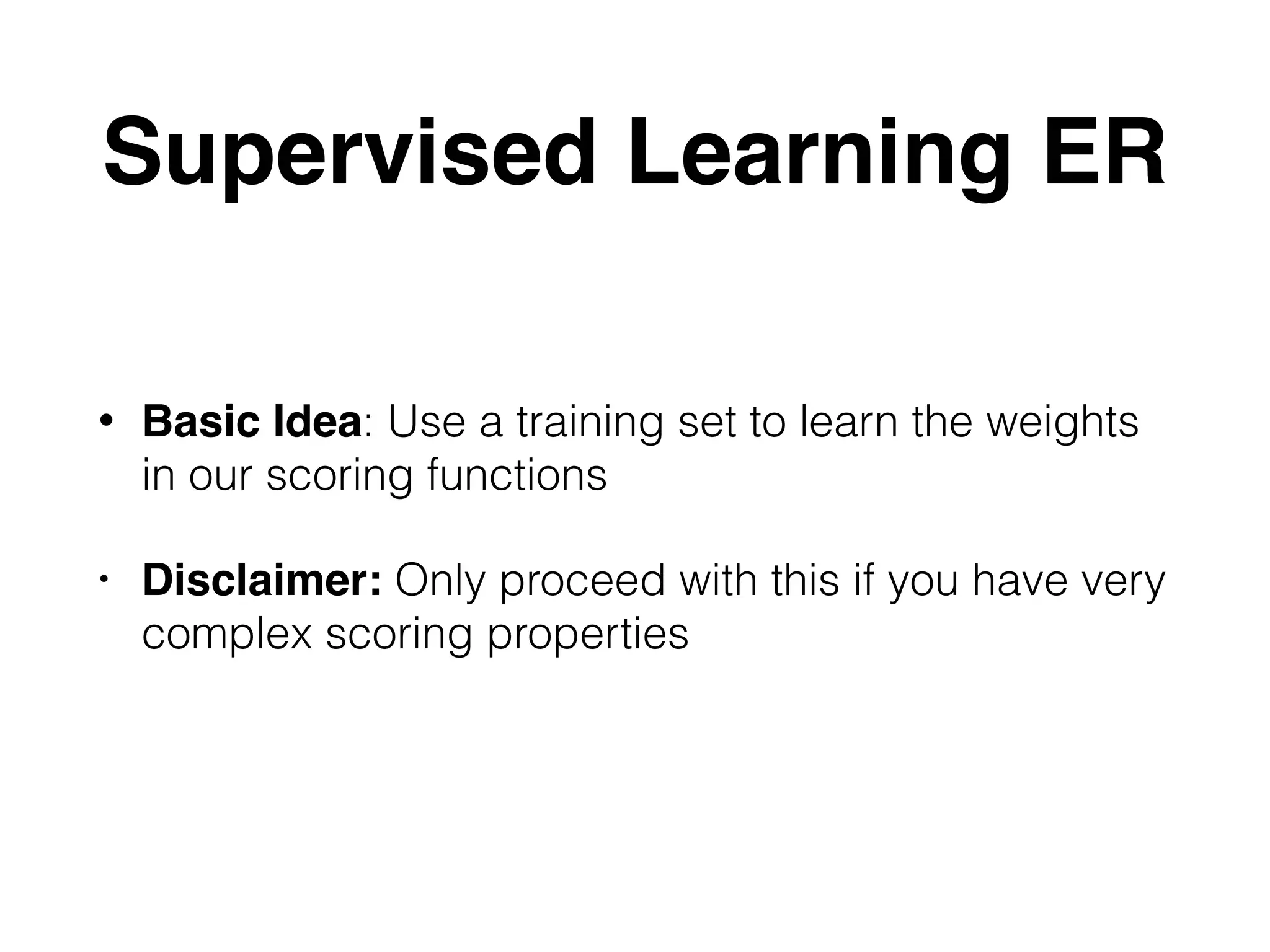 Supervised Learning ER

• Basic Idea: Use a training set to learn the weights in our scoring functions

• Disclaimer: Only proceed with this if you have very complex scoring properties